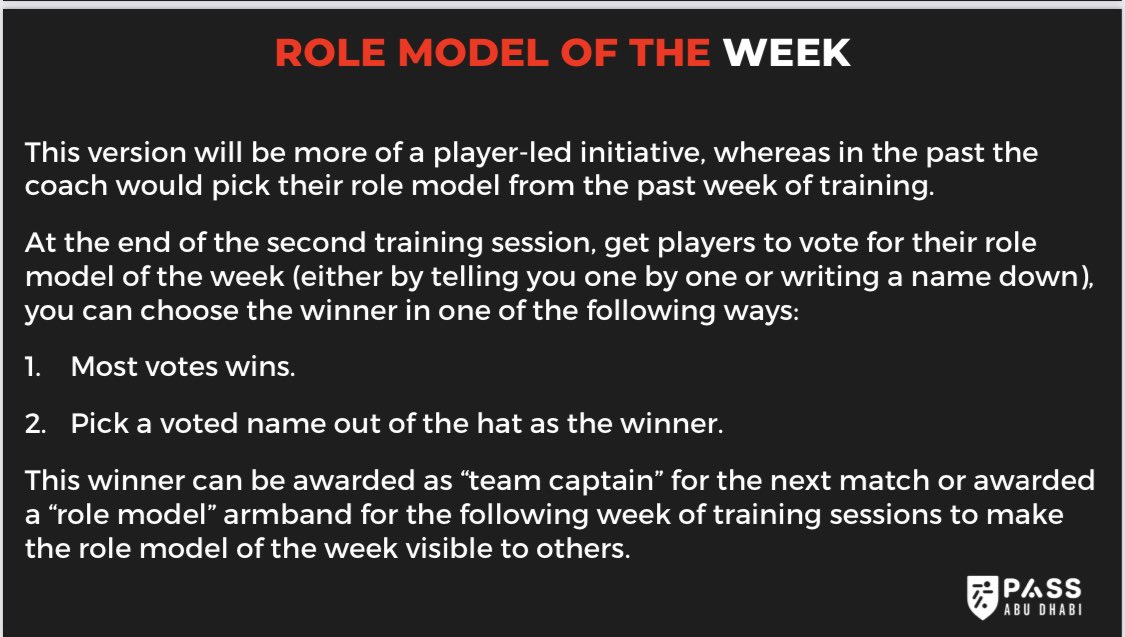 ROLE MODEL OF THE WEEK

This version will be more of a player-led initiative, whereas in the past the coach would pick their role model from the past week of training.

At the end of the second training session, get players to vote for their role model of the week (either by telling you one by one or writing a name down), you can choose the winner in one of the following ways:

1. Most votes wins.

2. Pick a voted name out of the hat as the winner.

This winner can be awarded as “team captain” for the next match or awarded a “role model” armband for the following week of training sessions to make the role model of the week visible to others.

PASS
ABU DHABI